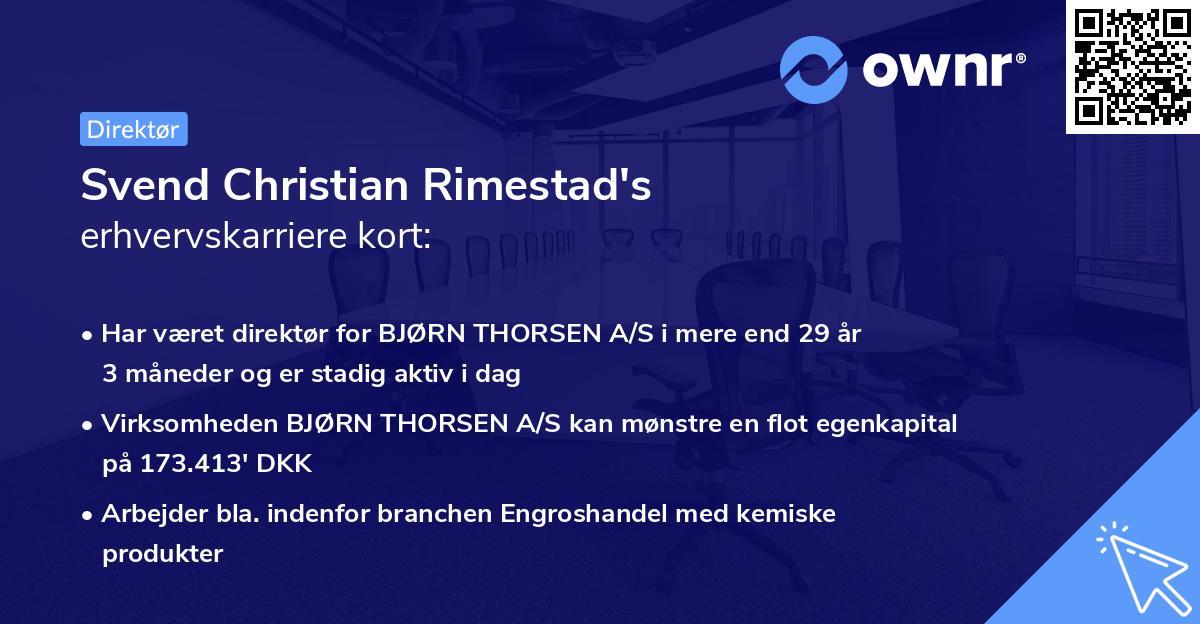 ownr®

Direktør

Svend Christian Rimestad's
erhvervskarriere kort:

• Har været direktør for BJØRN THORSEN A/S i mere end 29 år 3 måneder og er stadig aktiv i dag

• Virksomheden BJØRN THORSEN A/S kan mønstre en flot egenkapital på 173.413' DKK

• Arbejder bla. indenfor branchen Engroshandel med kemiske produkter